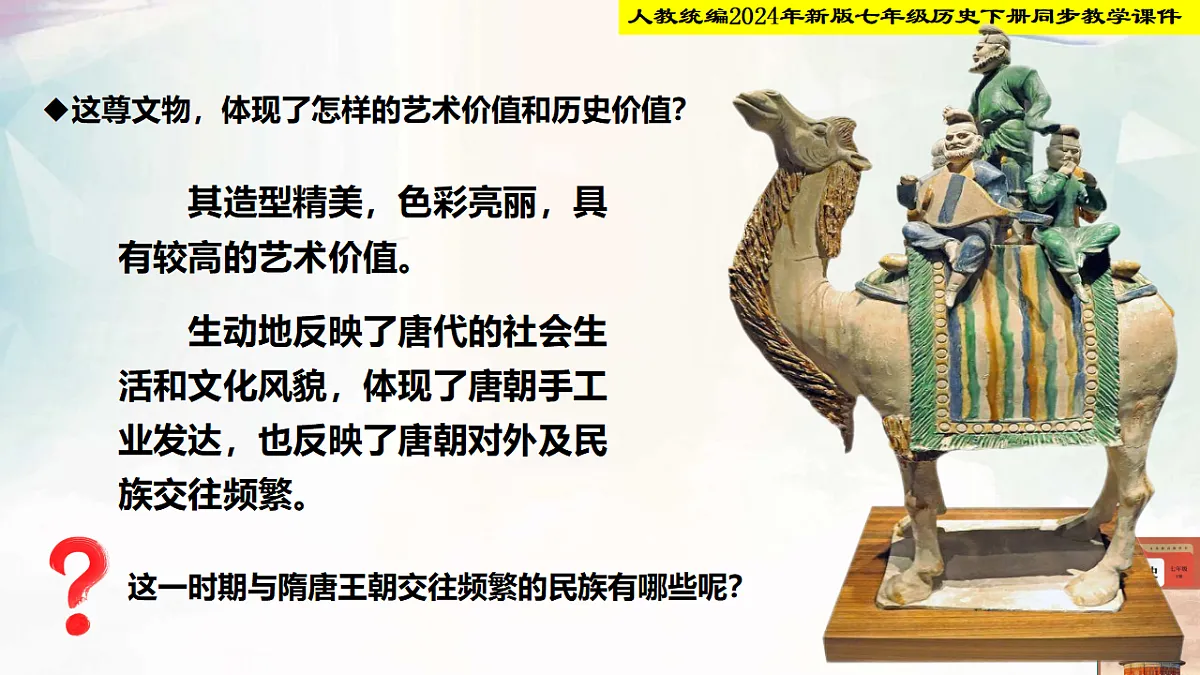 人教统编2024年新版七年级历史下册同步教学课件

◆这尊文物，体现了怎样的艺术价值和历史价值？

其造型精美，色彩亮丽，具有较高的艺术价值。

生动地反映了唐代的社会生活和文化风貌，体现了唐朝手工业发达，也反映了唐朝对外及民族交往频繁。

?

这一时期与隋唐王朝交往频繁的民族有哪些呢？